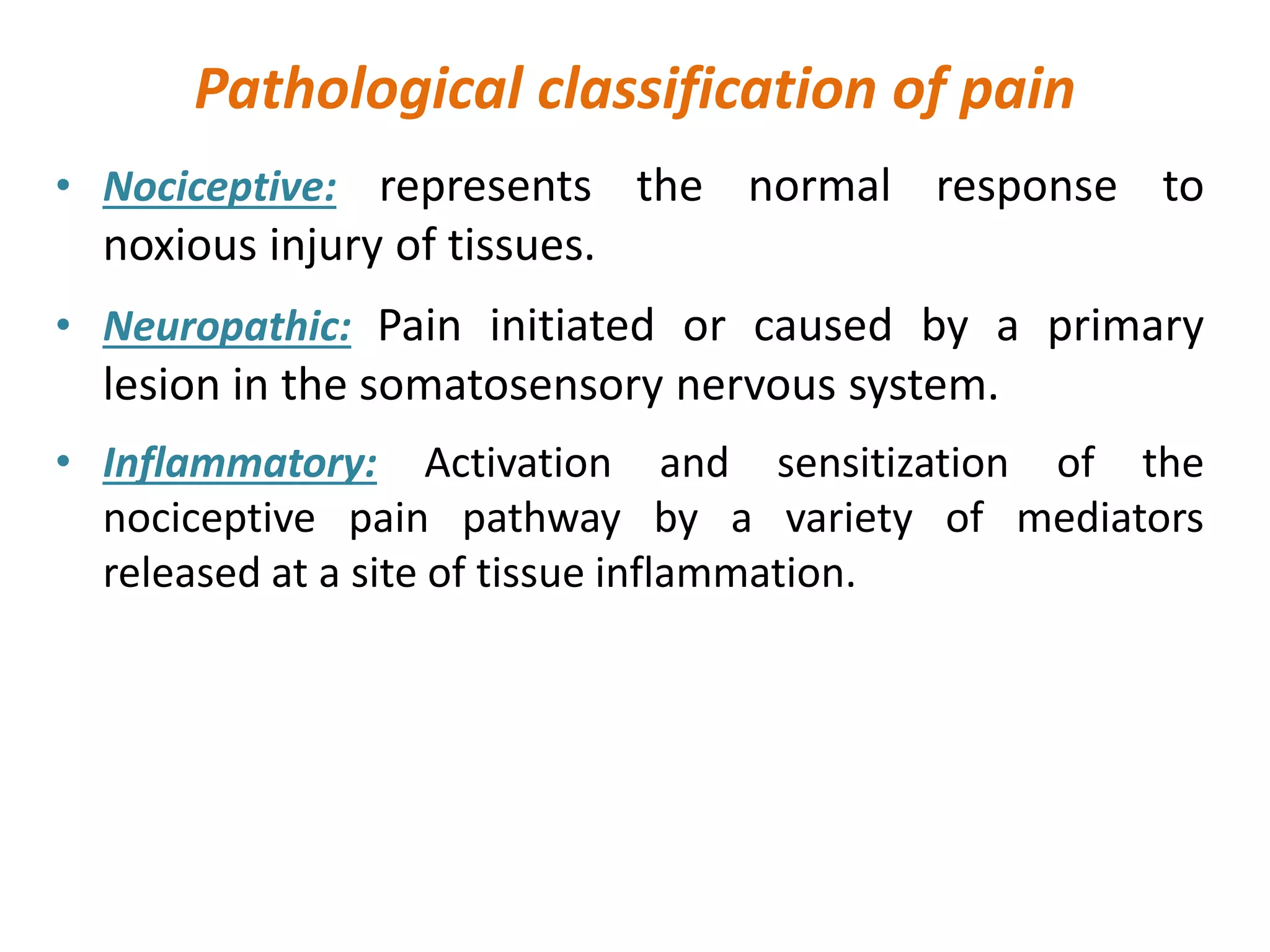 Pathological classification of pain

• Nociceptive: represents the normal response to noxious injury of tissues.

• Neuropathic: Pain initiated or caused by a primary lesion in the somatosensory nervous system.

• Inflammatory: Activation and sensitization of the nociceptive pain pathway by a variety of mediators released at a site of tissue inflammation.